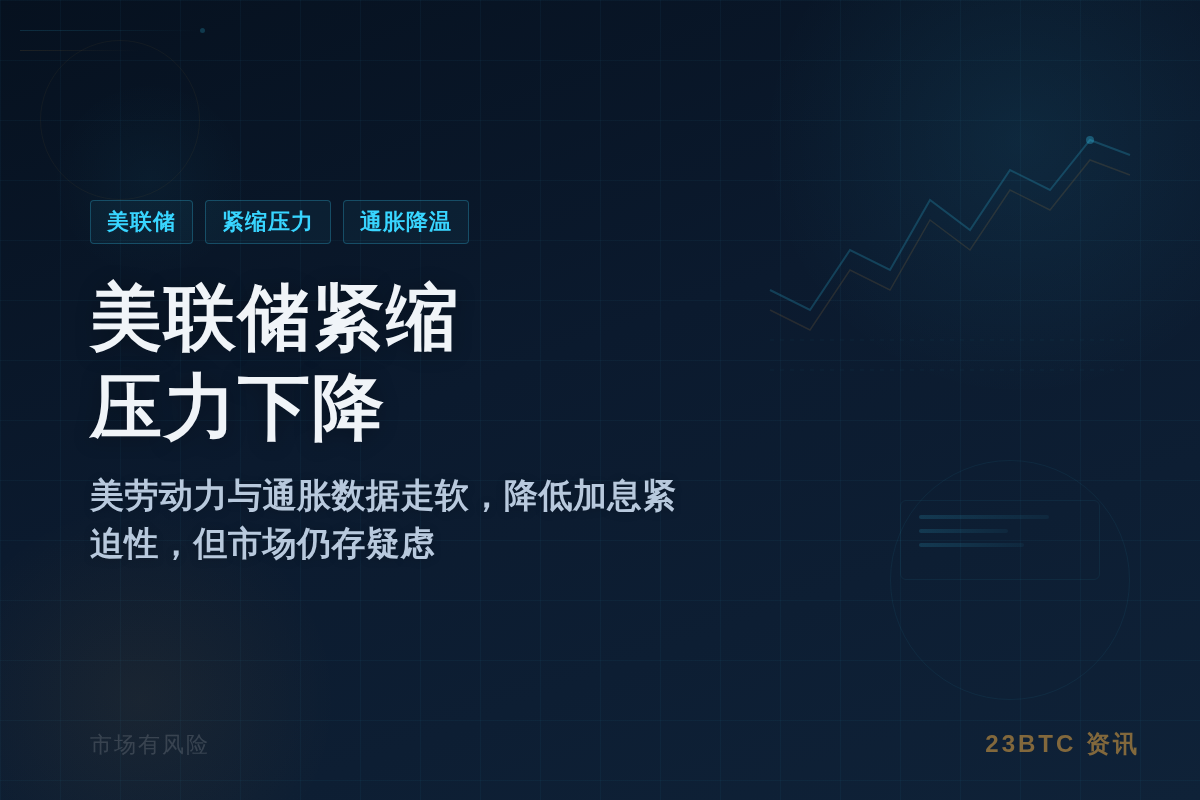 美联储 紧缩压力 通胀降温

美联储紧缩
压力下降

美劳动力与通胀数据走软，降低加息紧迫性，但市场仍存疑虑

市场有风险

23BTC 资讯